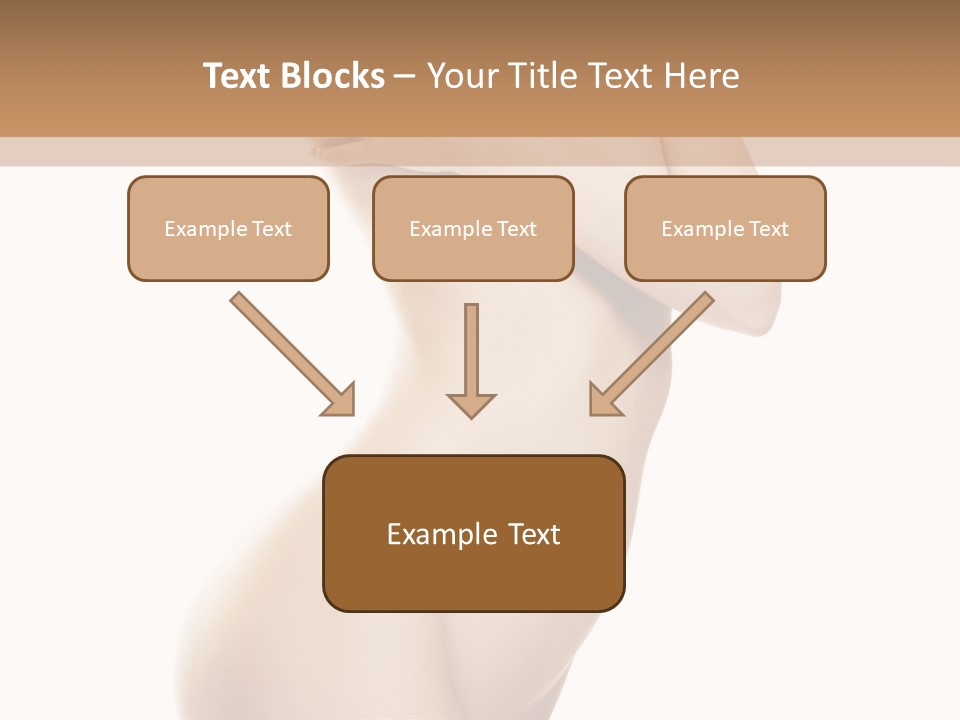 Text Blocks – Your Title Text Here

Example Text

Example Text

Example Text

Example Text